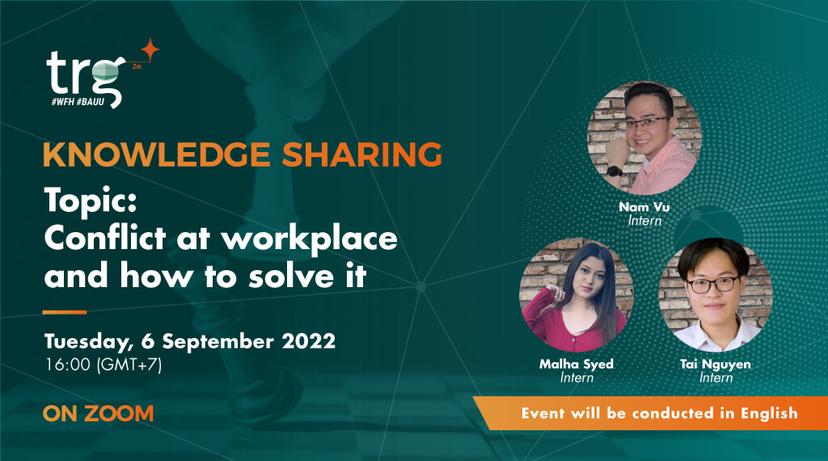 trg
#WFH #BAUU

KNOWLEDGE SHARING

Topic:
Conflict at workplace and how to solve it

Tuesday, 6 September 2022
16:00 (GMT+7)

ON ZOOM

Nam Vu
Intern

Malha Syed
Intern

Tai Nguyen
Intern

Event will be conducted in English